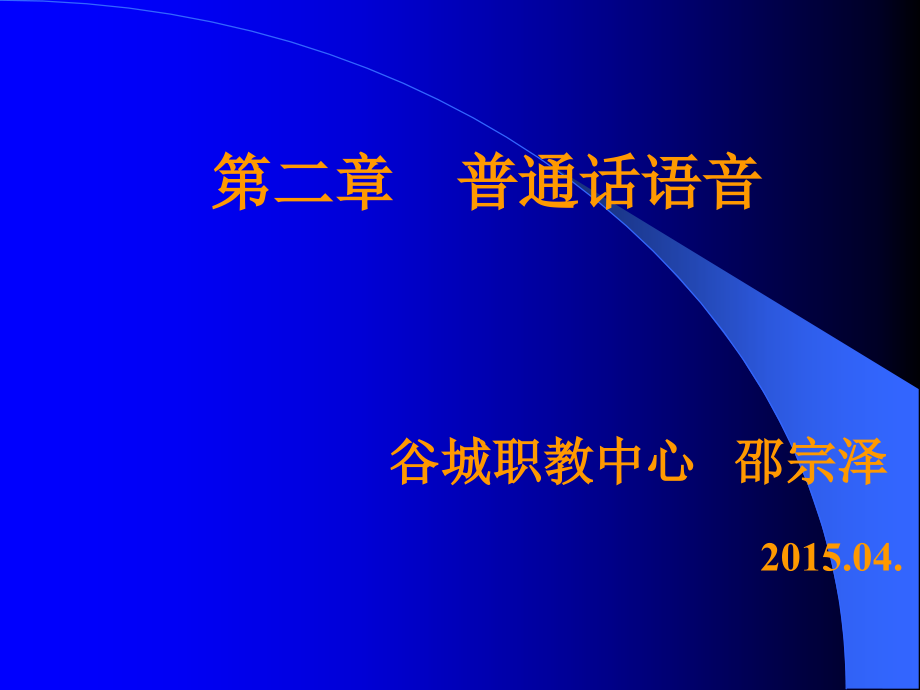 第二章　普通话语音

谷城职教中心　邵宗泽

2015.04.